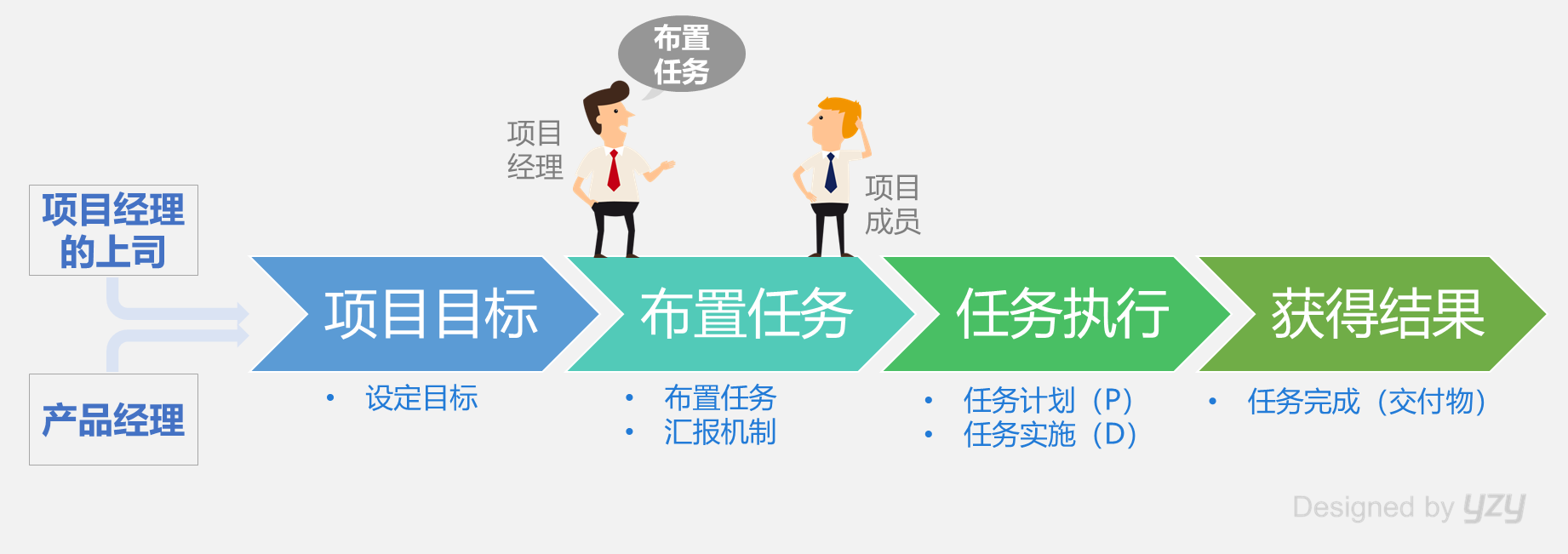 布置任务

项目经理

项目成员

项目经理的上司

产品经理

项目目标

布置任务

任务执行

获得结果

• 设定目标

• 布置任务
• 汇报机制

• 任务计划（P）
• 任务实施（D）

• 任务完成（交付物）

Designed by yzy